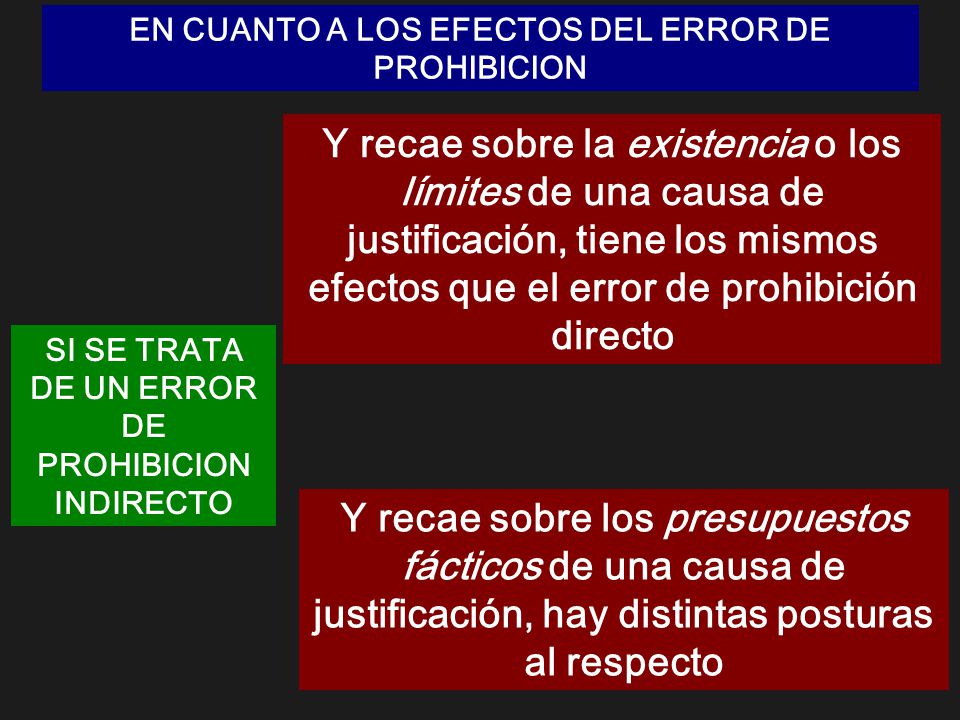 EN CUANTO A LOS EFECTOS DEL ERROR DE PROHIBICION

SI SE TRATA DE UN ERROR DE PROHIBICION INDIRECTO

Y recae sobre la existencia o los límites de una causa de justificación, tiene los mismos efectos que el error de prohibición directo

Y recae sobre los presupuestos fácticos de una causa de justificación, hay distintas posturas al respecto